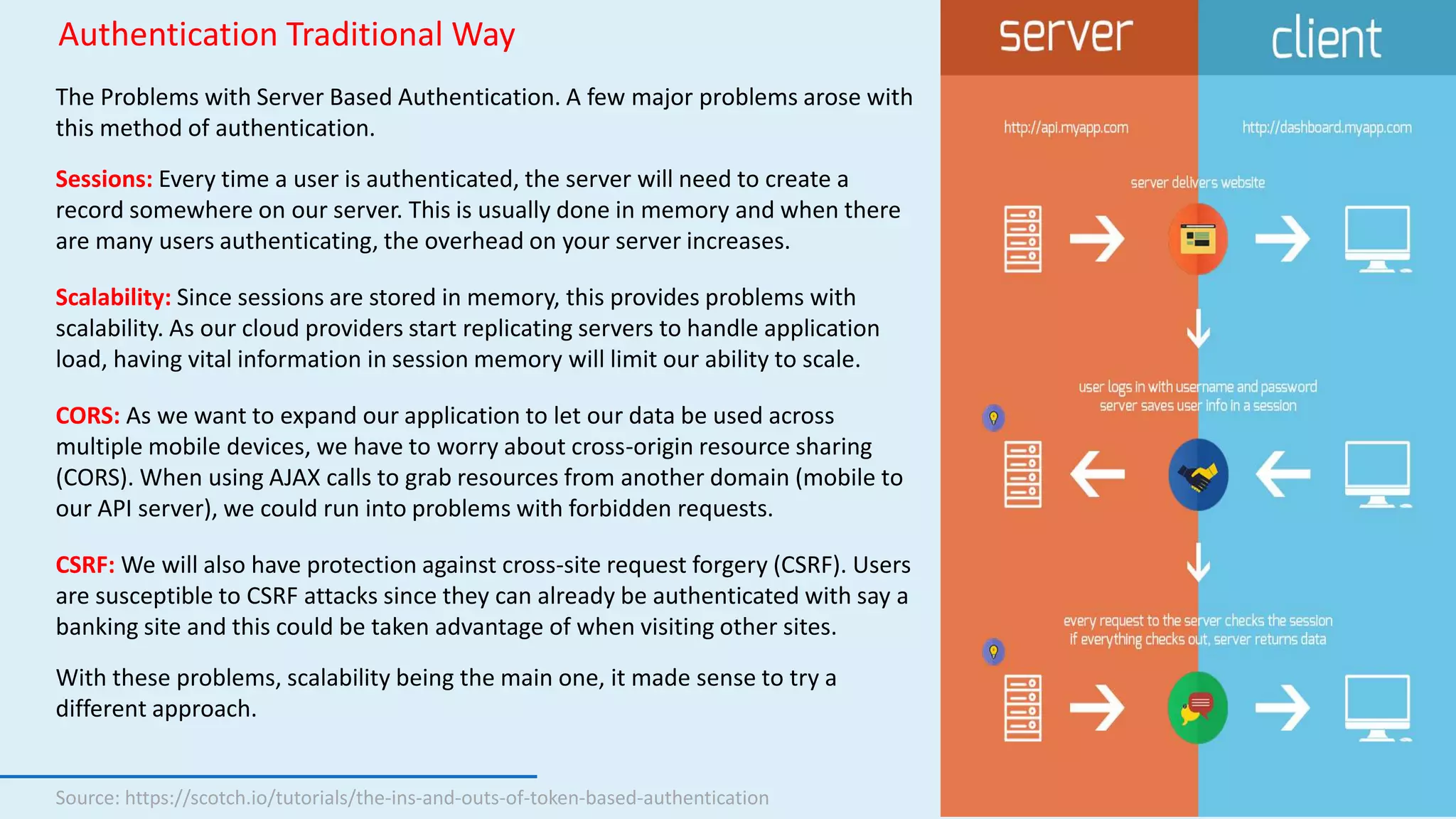 Authentication Traditional Way

The Problems with Server Based Authentication. A few major problems arose with this method of authentication.

Sessions: Every time a user is authenticated, the server will need to create a record somewhere on our server. This is usually done in memory and when there are many users authenticating, the overhead on your server increases.

Scalability: Since sessions are stored in memory, this provides problems with scalability. As our cloud providers start replicating servers to handle application load, having vital information in session memory will limit our ability to scale.

CORS: As we want to expand our application to let our data be used across multiple mobile devices, we have to worry about cross-origin resource sharing (CORS). When using AJAX calls to grab resources from another domain (mobile to our API server), we could run into problems with forbidden requests.

CSRF: We will also have protection against cross-site request forgery (CSRF). Users are susceptible to CSRF attacks since they can already be authenticated with say a banking site and this could be taken advantage of when visiting other sites.

With these problems, scalability being the main one, it made sense to try a different approach.

Source: https://scotch.io/tutorials/the-ins-and-outs-of-token-based-authentication

server

client

http://api.myapp.com

http://dashboard.myapp.com

server delivers website

user logs in with username and password
server saves user info in a session

every request to the server checks the session
if everything checks out, server returns data